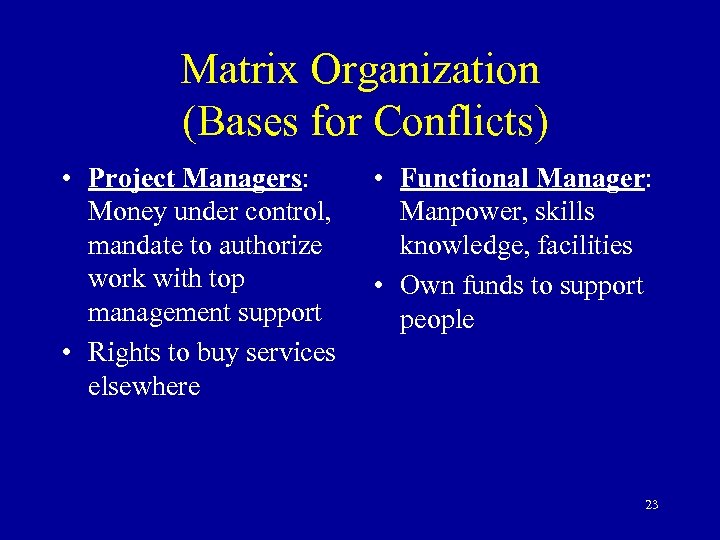 Matrix Organization
(Bases for Conflicts)

• Project Managers: Money under control, mandate to authorize work with top management support
• Rights to buy services elsewhere

• Functional Manager: Manpower, skills knowledge, facilities
• Own funds to support people

23